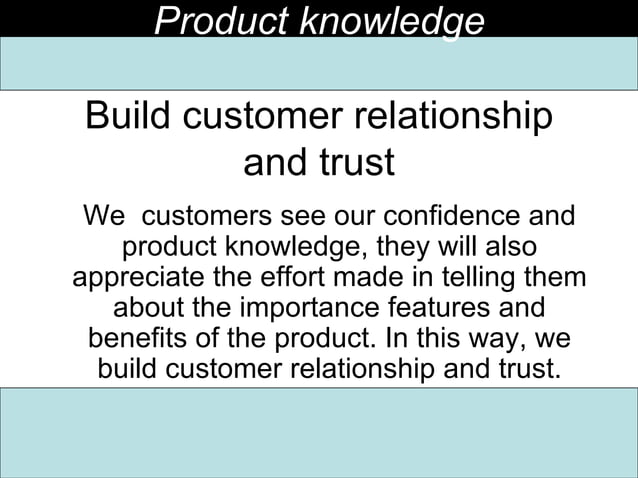 Product knowledge

Build customer relationship and trust

We  customers see our confidence and product knowledge, they will also appreciate the effort made in telling them about the importance features and benefits of the product. In this way, we build customer relationship and trust.